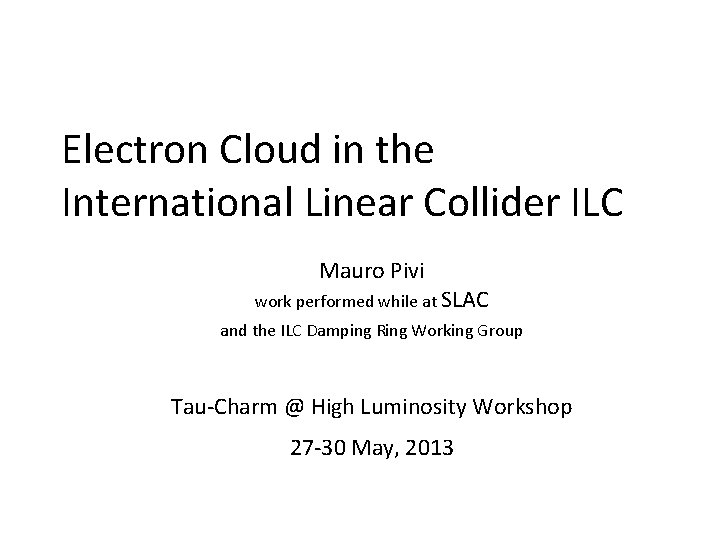 Electron Cloud in the
International Linear Collider ILC

Mauro Pivi
work performed while at SLAC
and the ILC Damping Ring Working Group

Tau-Charm @ High Luminosity Workshop
27-30 May, 2013